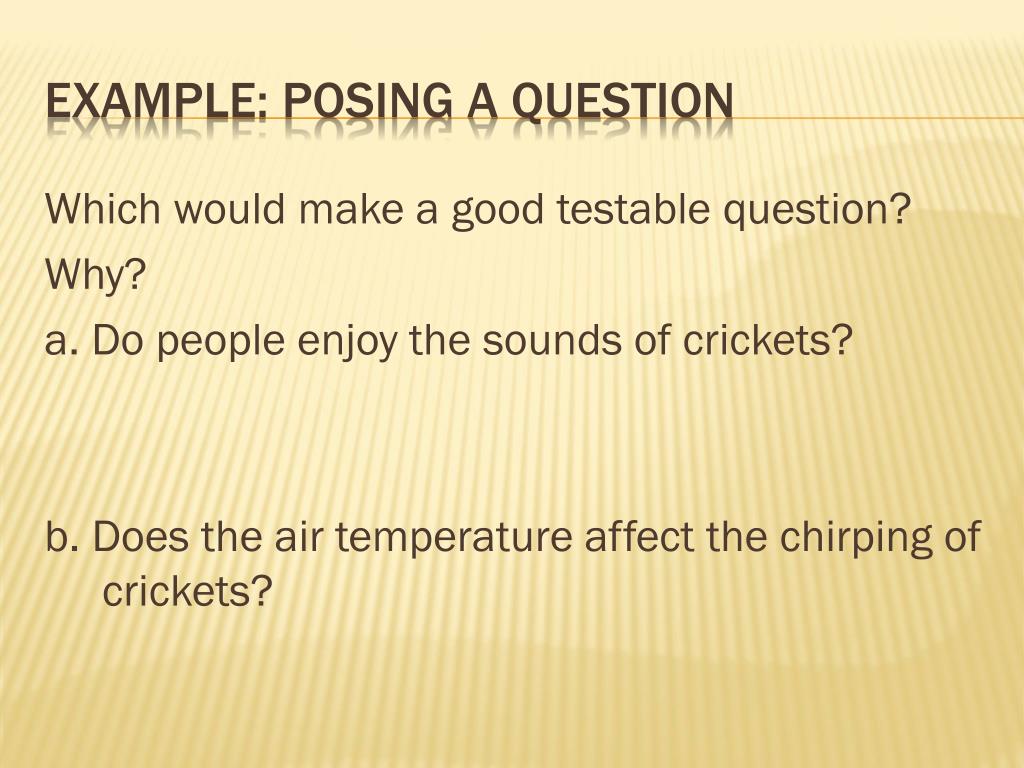 EXAMPLE: POSING A QUESTION

Which would make a good testable question? Why?

a. Do people enjoy the sounds of crickets?

b. Does the air temperature affect the chirping of crickets?